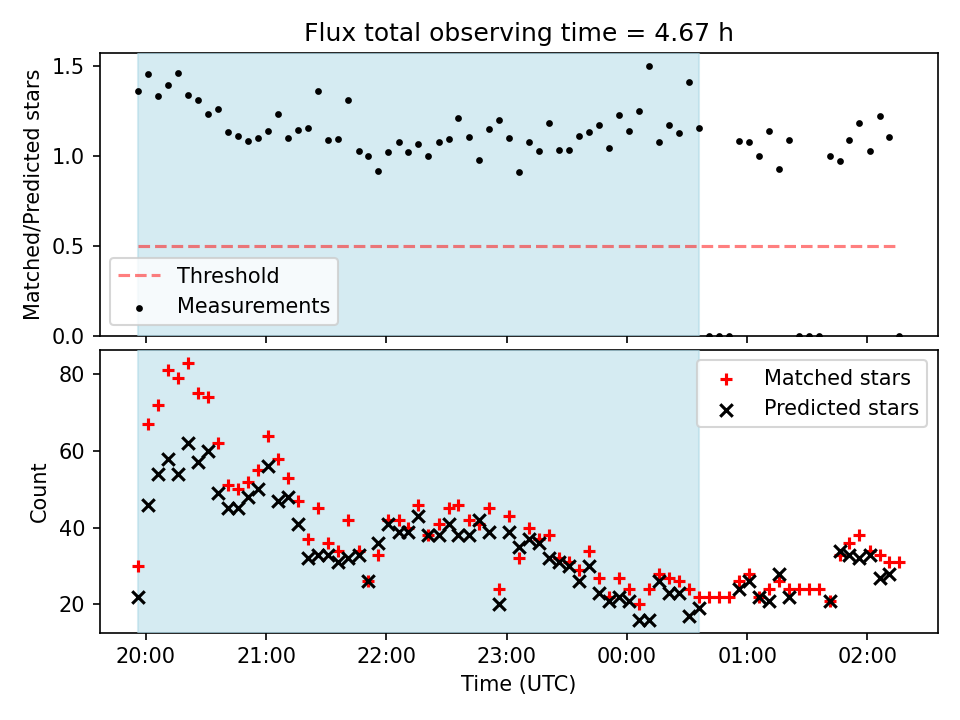 Flux total observing time = 4.67 h

Matched/Predicted stars

1.5
1.0
0.5
0.0

Threshold
Measurements

Count

80
60
40
20

Matched stars
Predicted stars

20:00
21:00
22:00
23:00
00:00
01:00
02:00

Time (UTC)